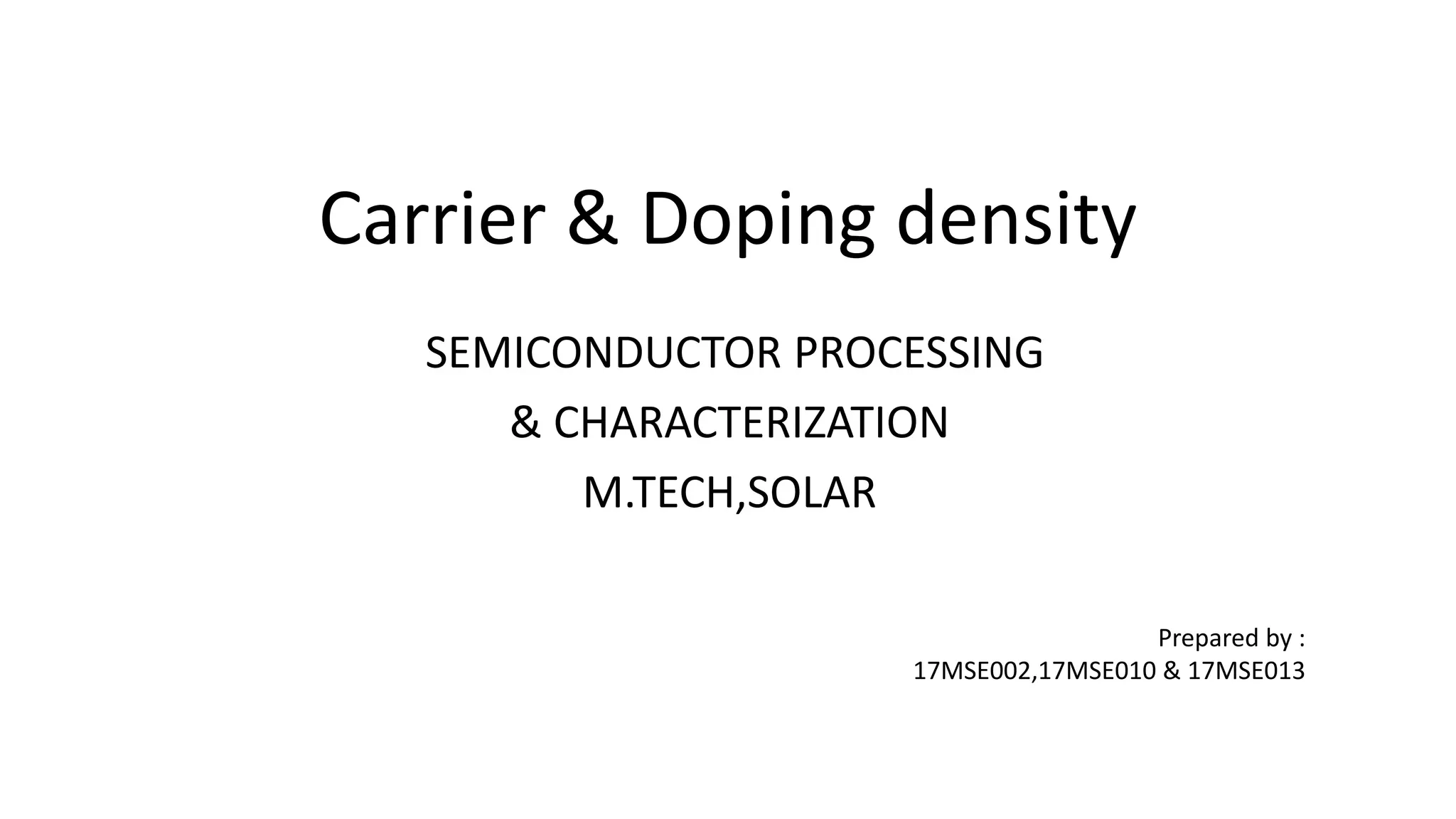 Carrier & Doping density

SEMICONDUCTOR PROCESSING
& CHARACTERIZATION
M.TECH,SOLAR

Prepared by :
17MSE002,17MSE010 & 17MSE013